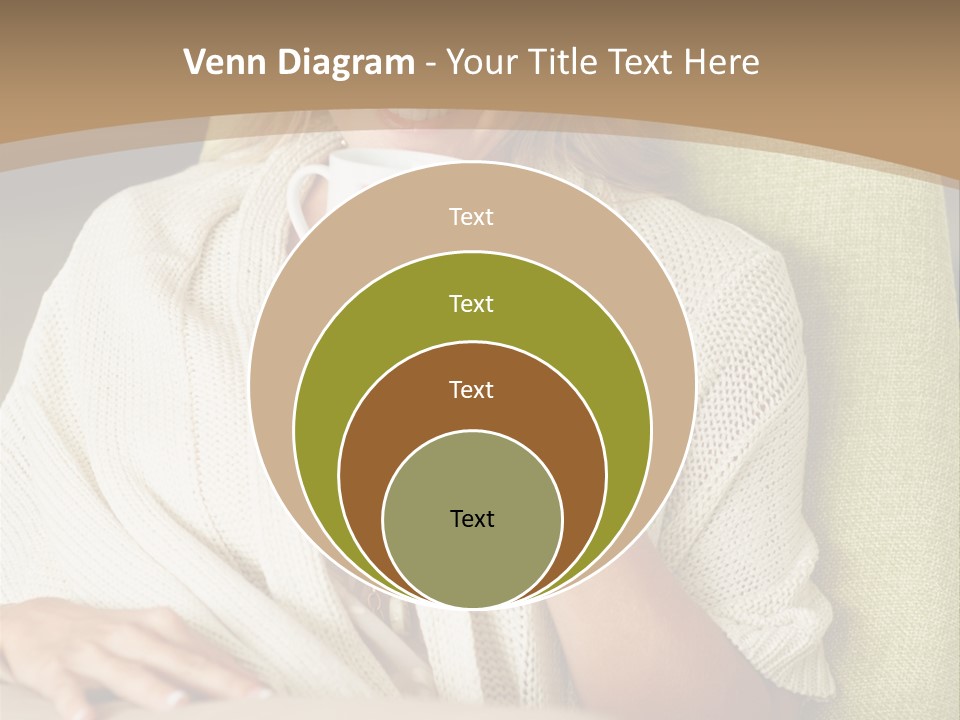 Venn Diagram - Your Title Text Here

Text

Text

Text

Text